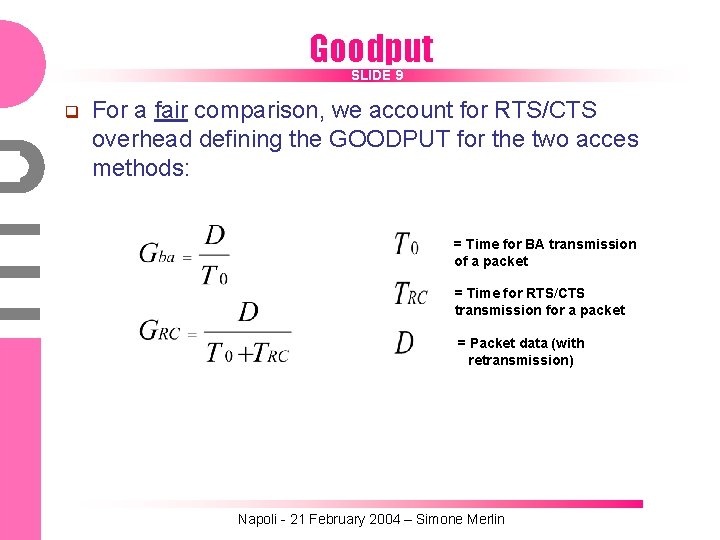 Goodput
SLIDE 9

For a fair comparison, we account for RTS/CTS overhead defining the GOODPUT for the two acces methods:

$G_{ba} = \frac{D}{T_0}$

$G_{RC} = \frac{D}{T_0 + T_{RC}}$

$T_0$ = Time for BA transmission of a packet

$T_{RC}$ = Time for RTS/CTS transmission for a packet

$D$ = Packet data (with retransmission)

Napoli - 21 February 2004 – Simone Merlin